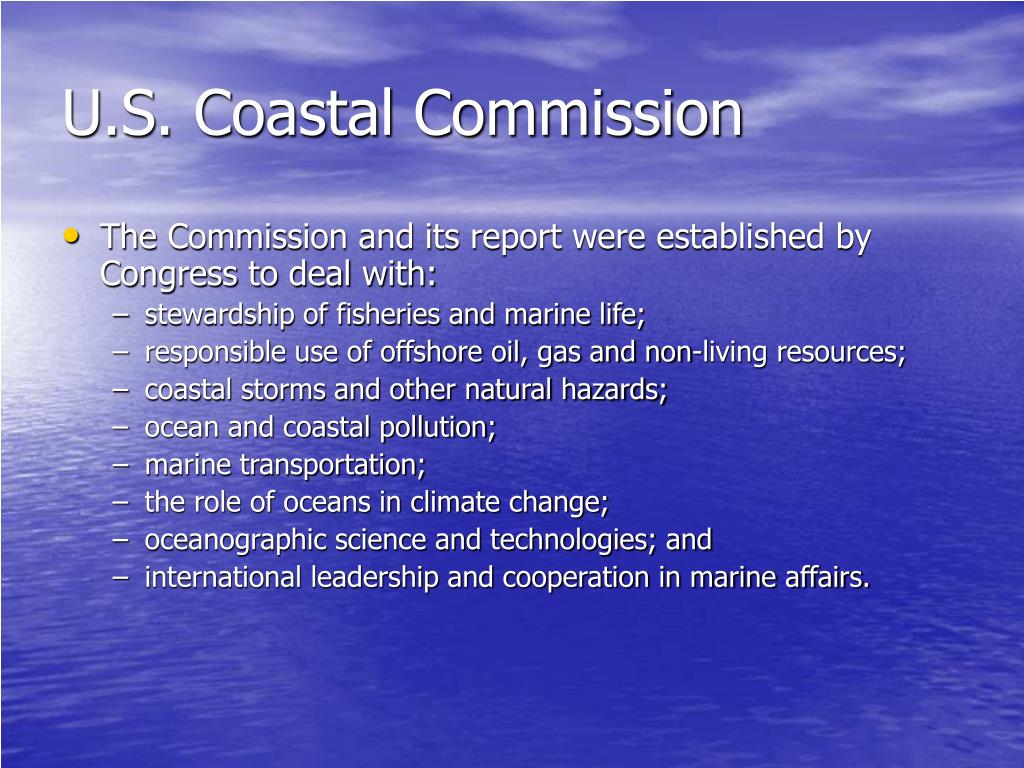 U.S. Coastal Commission

• The Commission and its report were established by Congress to deal with:
– stewardship of fisheries and marine life;
– responsible use of offshore oil, gas and non-living resources;
– coastal storms and other natural hazards;
– ocean and coastal pollution;
– marine transportation;
– the role of oceans in climate change;
– oceanographic science and technologies; and
– international leadership and cooperation in marine affairs.